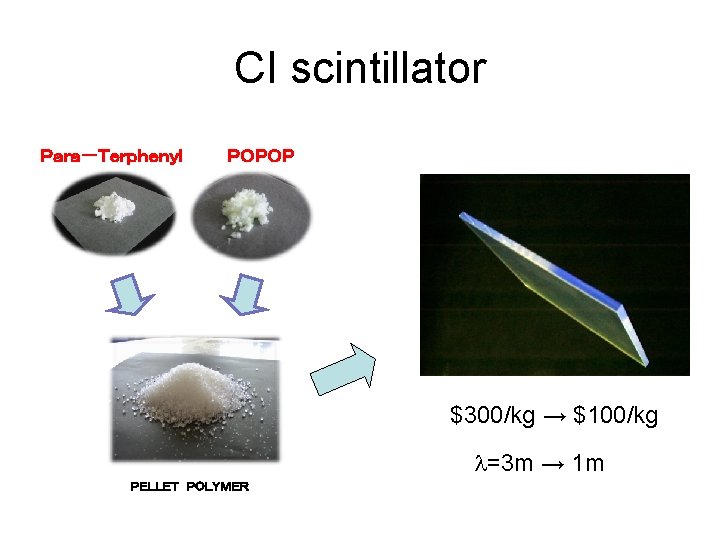 CI scintillator

Para－Terphenyl

POPOP

PELLET POLYMER

\$300/kg → \$100/kg

$\lambda$=3m → 1m